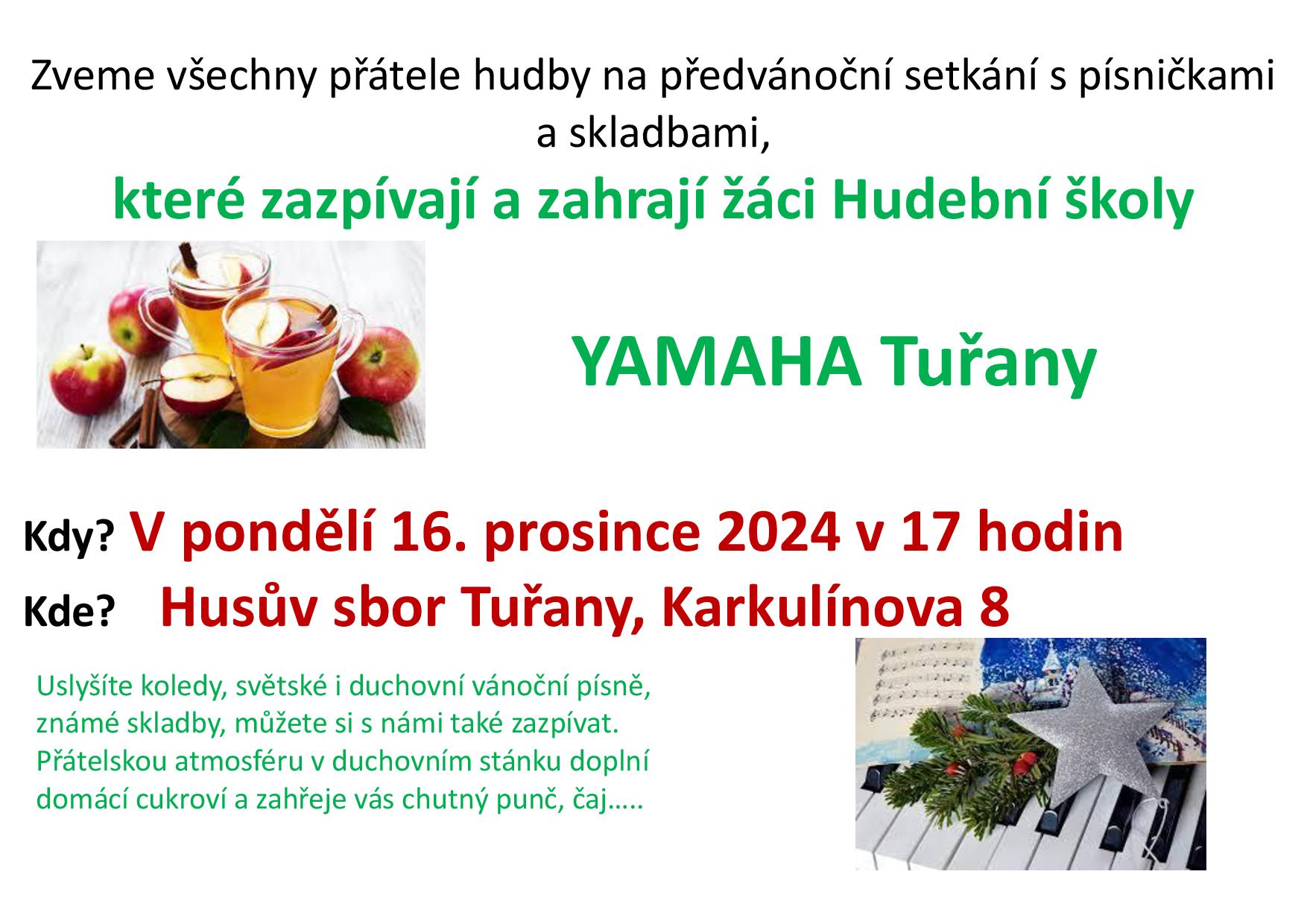 Zveme všechny přátele hudby na předvánoční setkání s písničkami a skladbami,

které zazpívají a zahrají žáci Hudební školy

YAMAHA Tuřany

Kdy? V pondělí 16. prosince 2024 v 17 hodin

Kde? Husův sbor Tuřany, Karkulínova 8

Uslyšíte koledy, světské i duchovní vánoční písně, známé skladby, můžete si s námi také zazpívat. Přátelskou atmosféru v duchovním stánku doplní domácí cukroví a zahřeje vás chutný punč, čaj…..